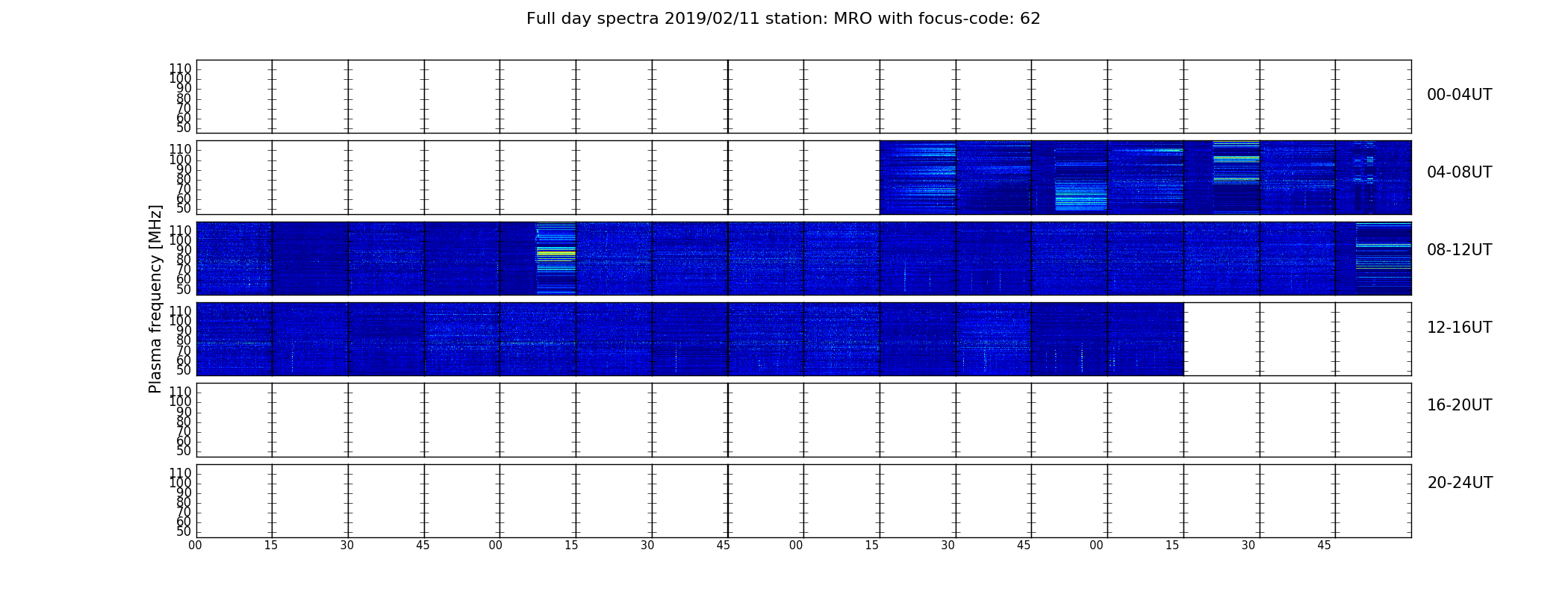 Full day spectra 2019/02/11 station: MRO with focus-code: 62

Plasma frequency [MHz]

110
100
90
80
70
60
50

00-04UT

110
100
90
80
70
60
50

04-08UT

110
100
90
80
70
60
50

08-12UT

110
100
90
80
70
60
50

12-16UT

110
100
90
80
70
60
50

16-20UT

110
100
90
80
70
60
50

20-24UT

00 15 30 45 00 15 30 45 00 15 30 45 00 15 30 45